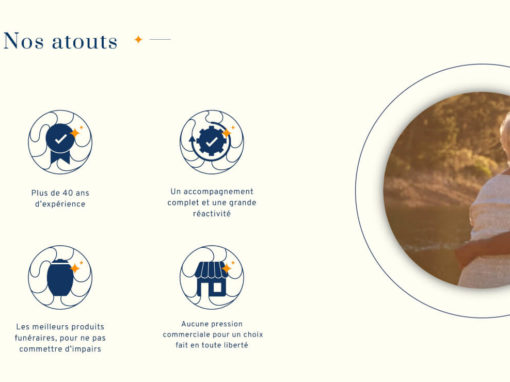 Nos atouts

Plus de 40 ans d'expérience

Un accompagnement complet et une grande réactivité

Les meilleurs produits funéraires, pour ne pas commettre d'impairs

Aucune pression commerciale pour un choix fait en toute liberté